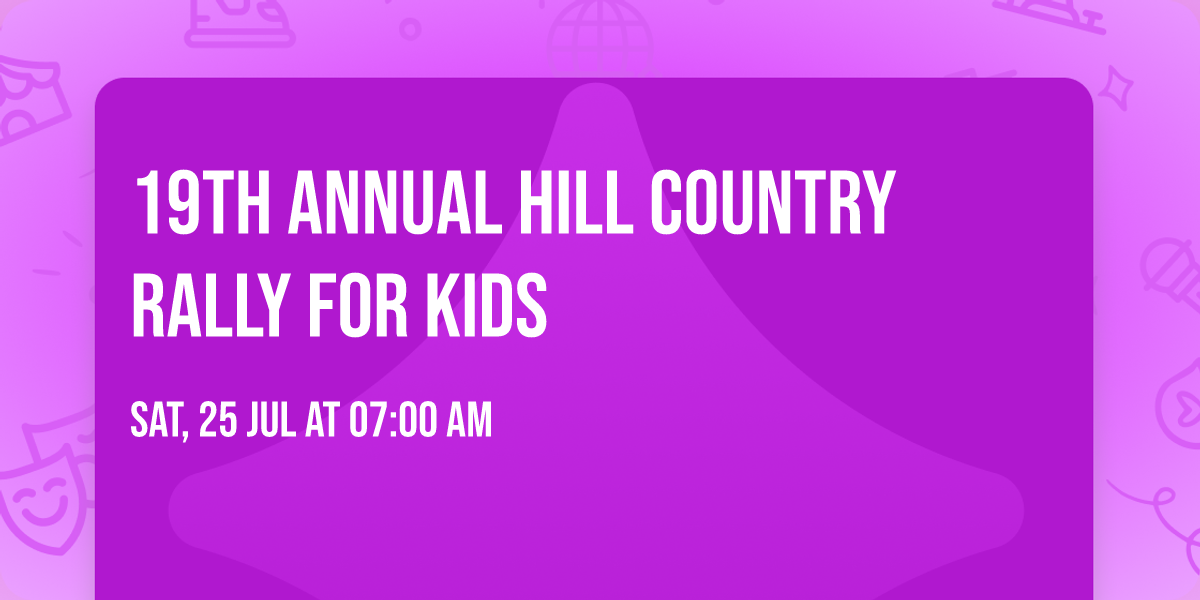 19TH ANNUAL HILL COUNTRY RALLY FOR KIDS

SAT, 25 JUL AT 07:00 AM